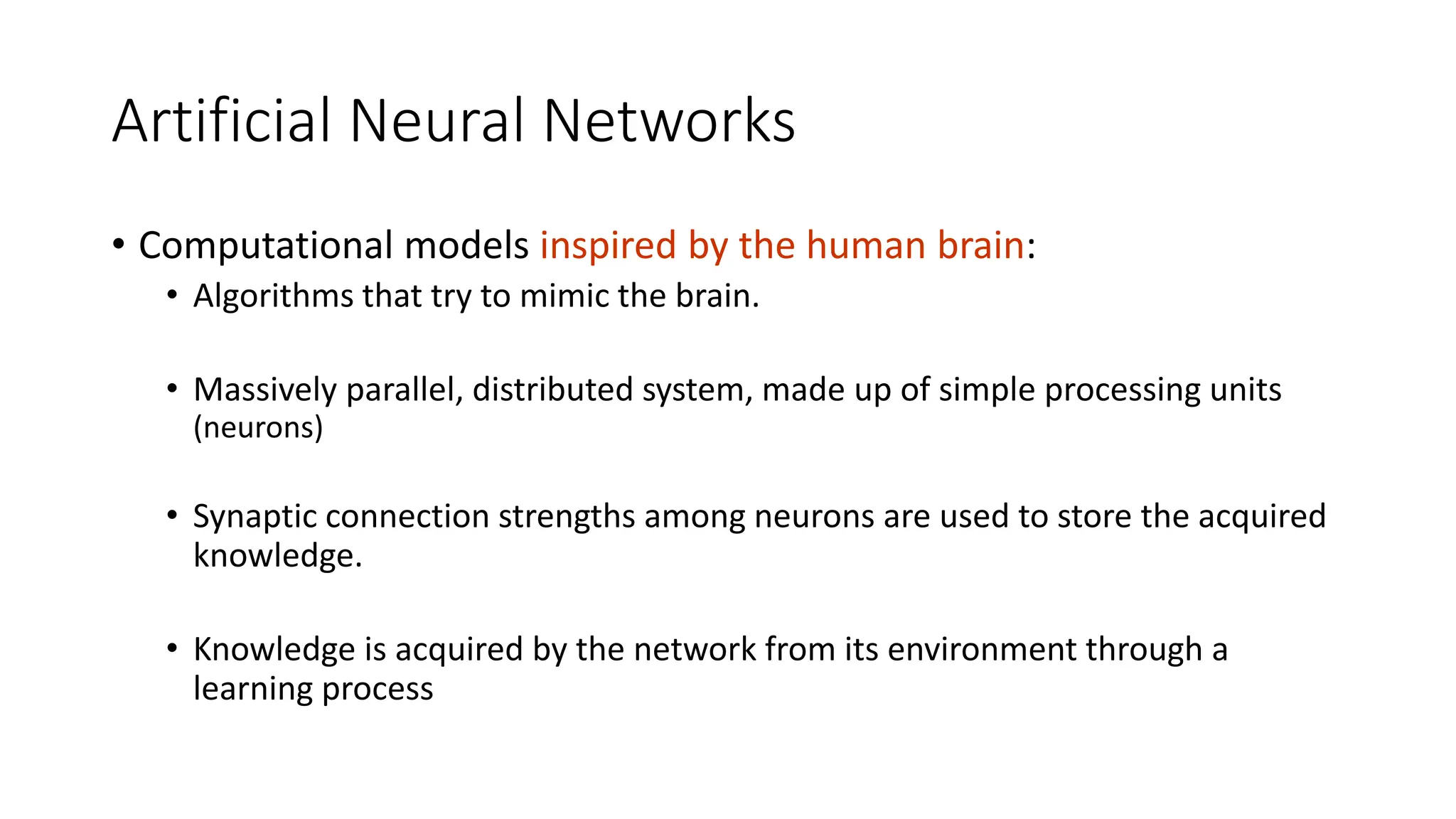 Artificial Neural Networks

• Computational models inspired by the human brain:
  • Algorithms that try to mimic the brain.

  • Massively parallel, distributed system, made up of simple processing units (neurons)

  • Synaptic connection strengths among neurons are used to store the acquired knowledge.

  • Knowledge is acquired by the network from its environment through a learning process